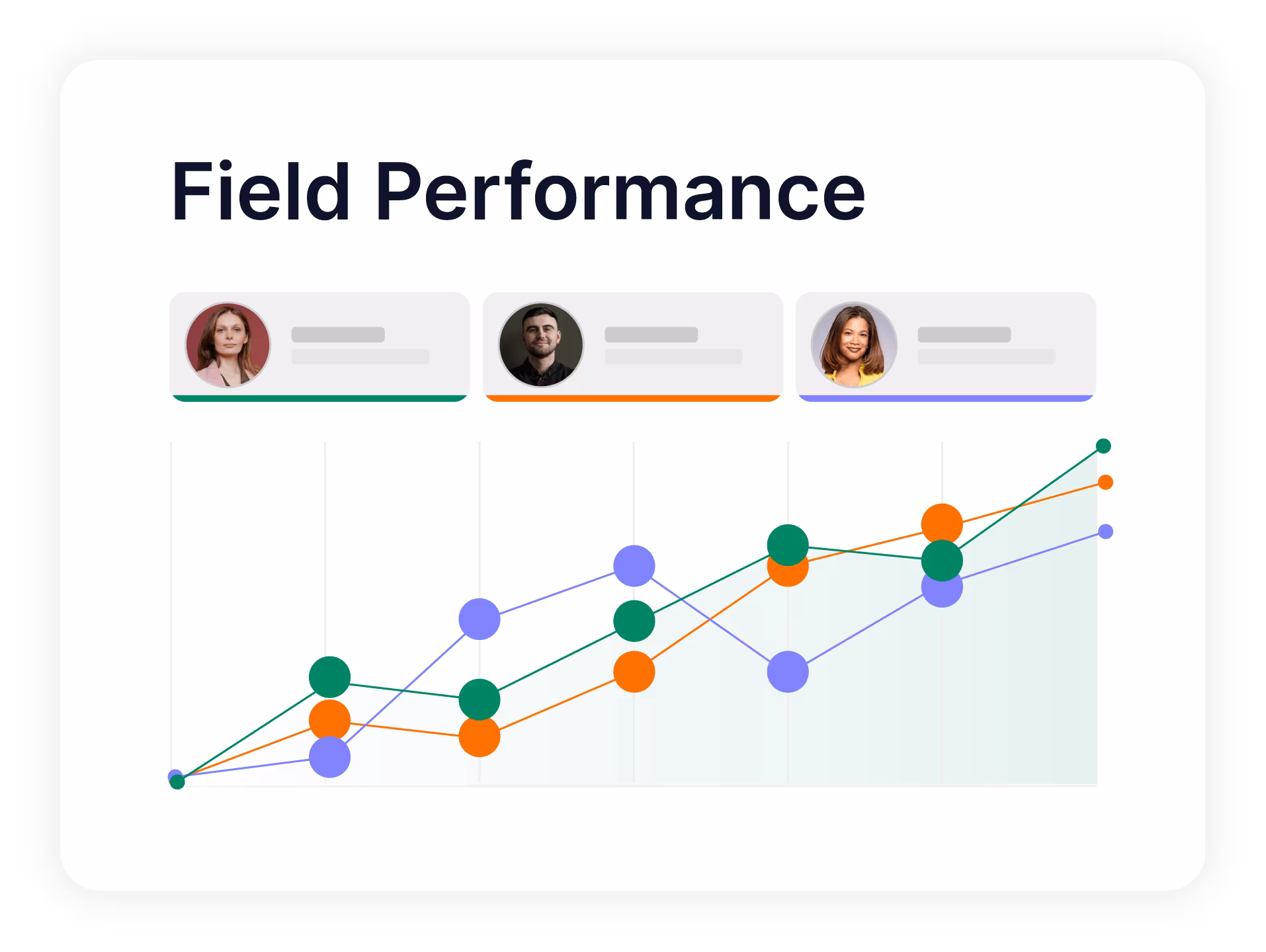 Field Performance